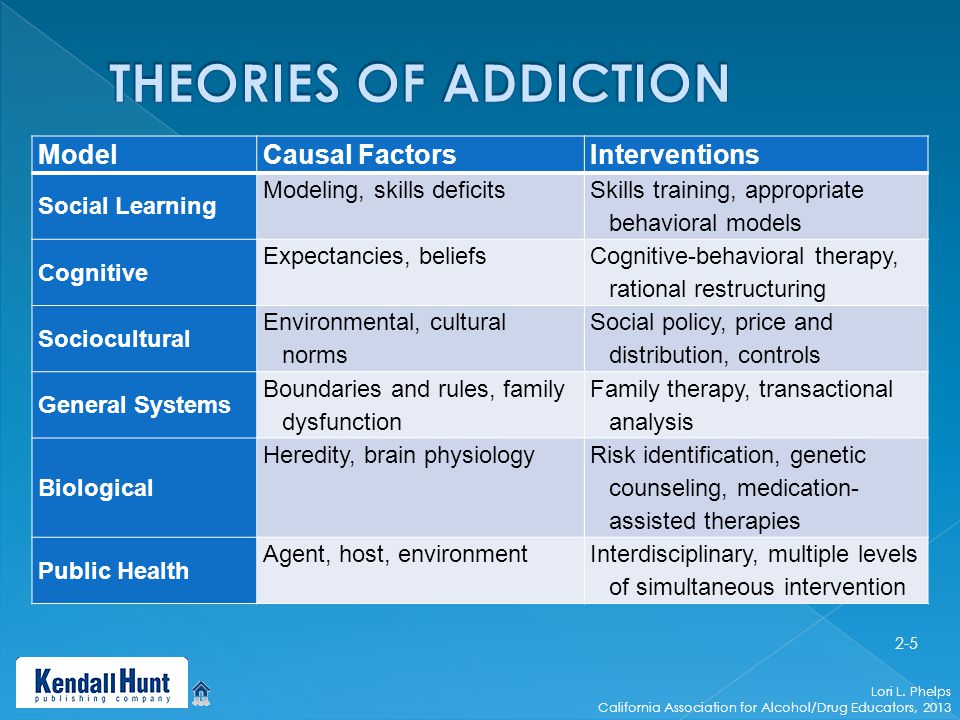 THEORIES OF ADDICTION

| Model | Causal Factors | Interventions |
|---|---|---|
| Social Learning | Modeling, skills deficits | Skills training, appropriate behavioral models |
| Cognitive | Expectancies, beliefs | Cognitive-behavioral therapy, rational restructuring |
| Sociocultural | Environmental, cultural norms | Social policy, price and distribution, controls |
| General Systems | Boundaries and rules, family dysfunction | Family therapy, transactional analysis |
| Biological | Heredity, brain physiology | Risk identification, genetic counseling, medication-assisted therapies |
| Public Health | Agent, host, environment | Interdisciplinary, multiple levels of simultaneous intervention |

2-5

Kendall Hunt
publishing company

Lori L. Phelps
California Association for Alcohol/Drug Educators, 2013